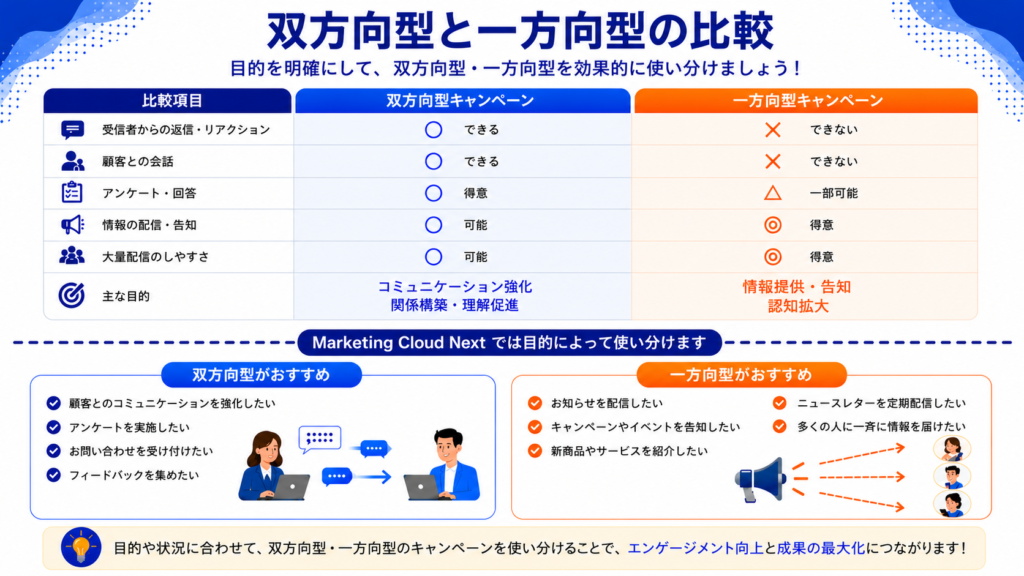 双方向型と一方向型の比較

目的を明確にして、双方向型・一方向型を効果的に使い分けましょう！

| 比較項目 | 双方向型キャンペーン | 一方向型キャンペーン |
|---|---|---|
| 受信者からの返信・リアクション | ○ できる | × できない |
| 顧客との会話 | ○ できる | × できない |
| アンケート・回答 | ○ 得意 | △ 一部可能 |
| 情報の配信・告知 | ○ 可能 | ◎ 得意 |
| 大量配信のしやすさ | ○ 可能 | ◎ 得意 |
| 主な目的 | コミュニケーション強化 関係構築・理解促進 | 情報提供・告知 認知拡大 |

Marketing Cloud Next では目的によって使い分けます

双方向型がおすすめ

顧客とのコミュニケーションを強化したい
アンケートを実施したい
お問い合わせを受け付けたい
フィードバックを集めたい

一方向型がおすすめ

お知らせを配信したい
キャンペーンやイベントを告知したい
新商品やサービスを紹介したい
ニュースレターを定期配信したい
多くの人に一斉に情報を届けたい

目的や状況に合わせて、双方向型・一方向型のキャンペーンを使い分けることで、エンゲージメント向上と成果の最大化につながります！